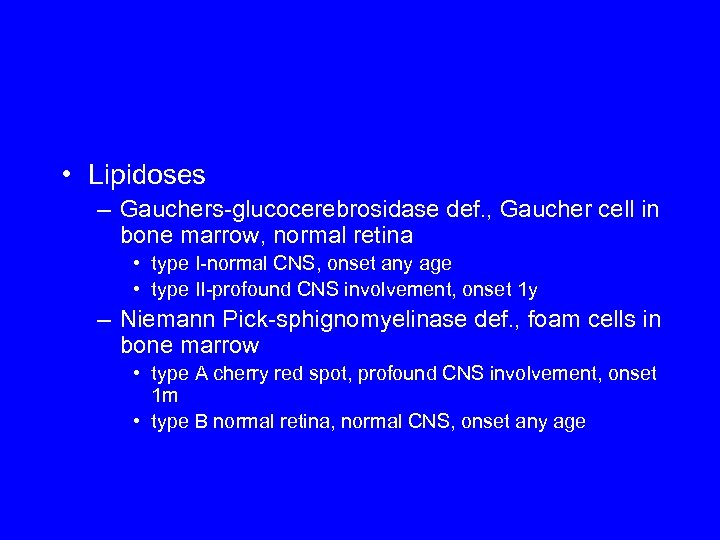 • Lipidoses
– Gauchers-glucocerebrosidase def., Gaucher cell in bone marrow, normal retina
• type I-normal CNS, onset any age
• type II-profound CNS involvement, onset 1y
– Niemann Pick-sphignomyelinase def., foam cells in bone marrow
• type A cherry red spot, profound CNS involvement, onset 1m
• type B normal retina, normal CNS, onset any age